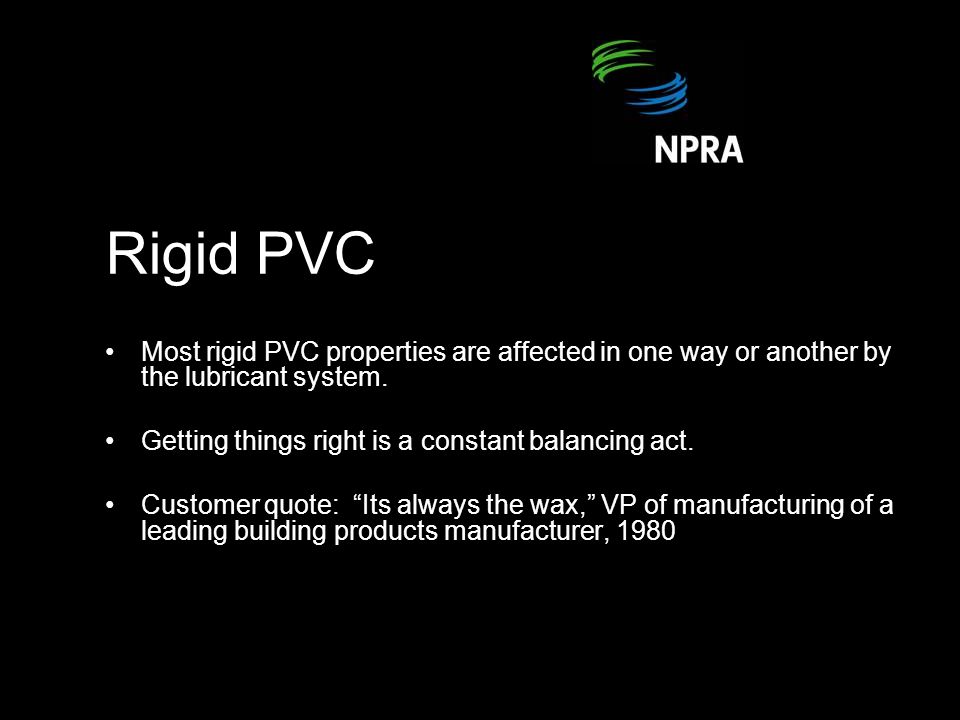 NPRA

Rigid PVC

• Most rigid PVC properties are affected in one way or another by the lubricant system.

• Getting things right is a constant balancing act.

• Customer quote: “Its always the wax,” VP of manufacturing of a leading building products manufacturer, 1980